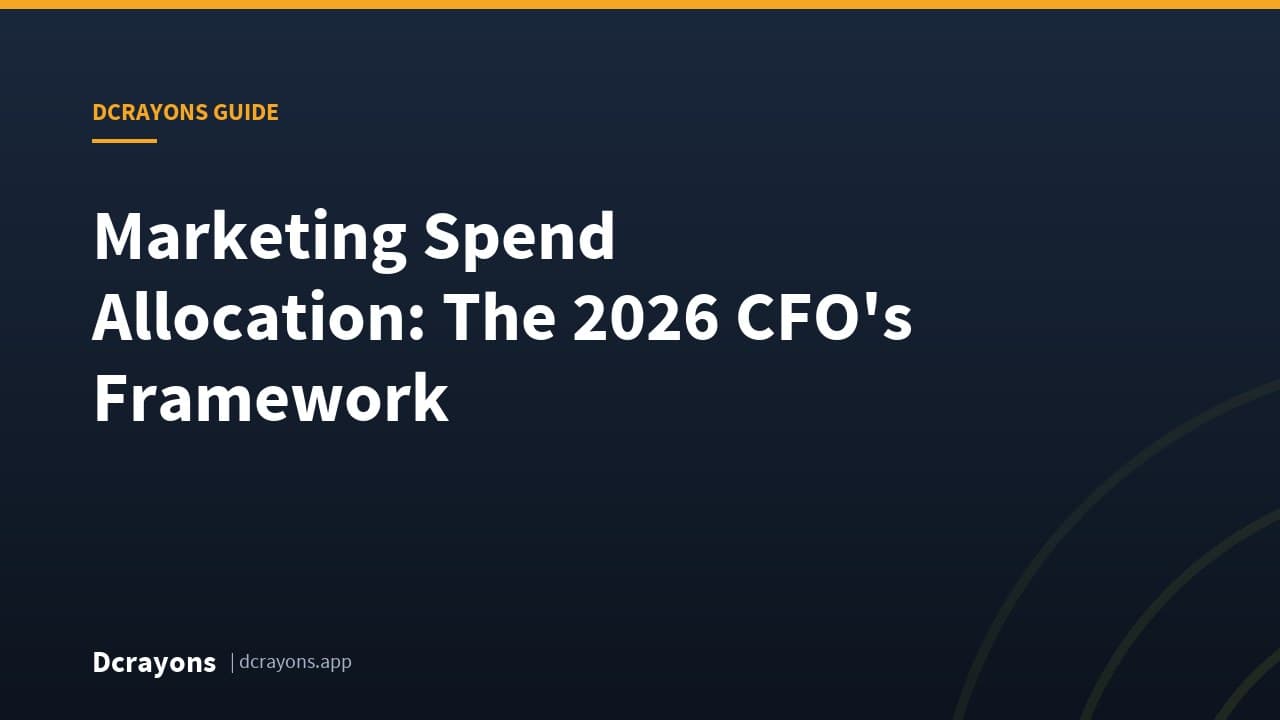 DCRAYONS GUIDE

Marketing Spend Allocation: The 2026 CFO's Framework

Dcrayons | dcrayons.app